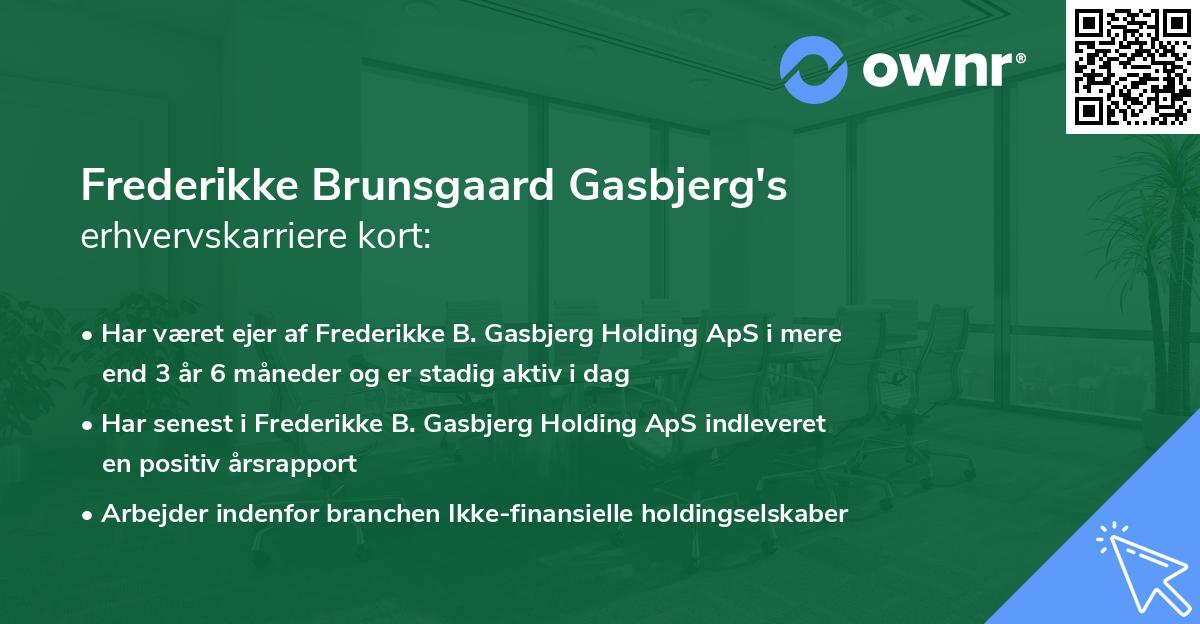 ownr®

Frederikke Brunsgaard Gasbjerg's erhvervskarriere kort:

• Har været ejer af Frederikke B. Gasbjerg Holding ApS i mere end 3 år 6 måneder og er stadig aktiv i dag

• Har senest i Frederikke B. Gasbjerg Holding ApS indleveret en positiv årsrapport

• Arbejder indenfor branchen Ikke-finansielle holdingselskaber